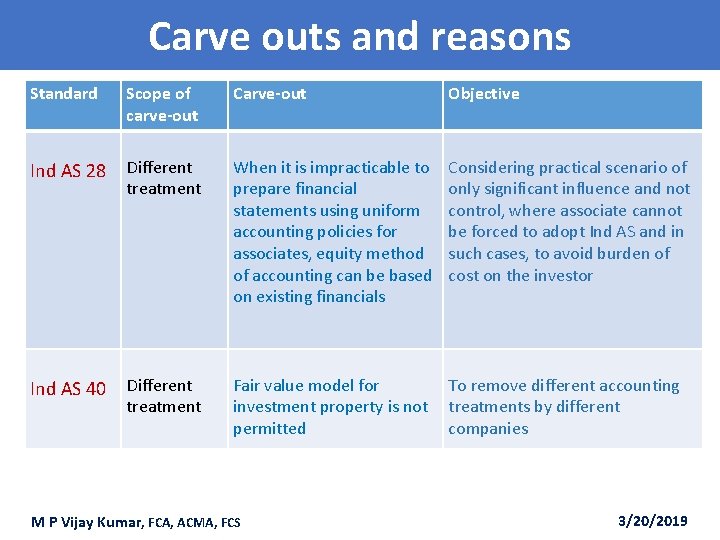 Carve outs and reasons

| Standard | Scope of carve-out | Carve-out | Objective |
|---|---|---|---|
| Ind AS 28 | Different treatment | When it is impracticable to prepare financial statements using uniform accounting policies for associates, equity method of accounting can be based on existing financials | Considering practical scenario of only significant influence and not control, where associate cannot be forced to adopt Ind AS and in such cases, to avoid burden of cost on the investor |
| Ind AS 40 | Different treatment | Fair value model for investment property is not permitted | To remove different accounting treatments by different companies |

M P Vijay Kumar, FCA, ACMA, FCS

3/20/2019